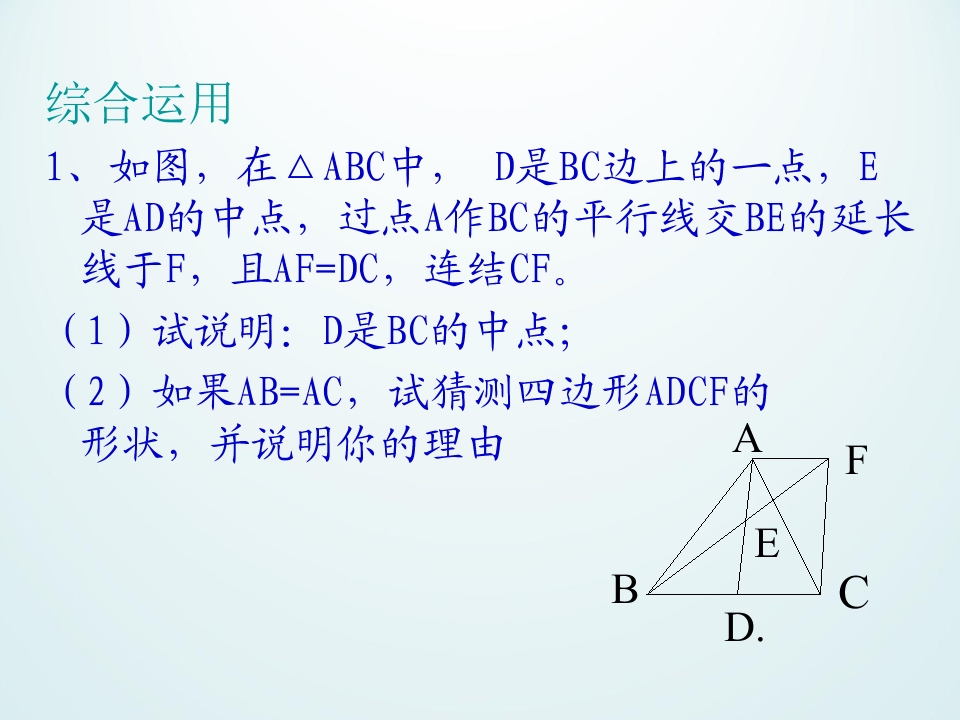 综合运用

1、如图，在△ABC中， D是BC边上的一点，E是AD的中点，过点A作BC的平行线交BE的延长线于F，且AF=DC，连结CF。

（1）试说明：D是BC的中点；

（2）如果AB=AC，试猜测四边形ADCF的形状，并说明你的理由

A
F
E
B
C
D.